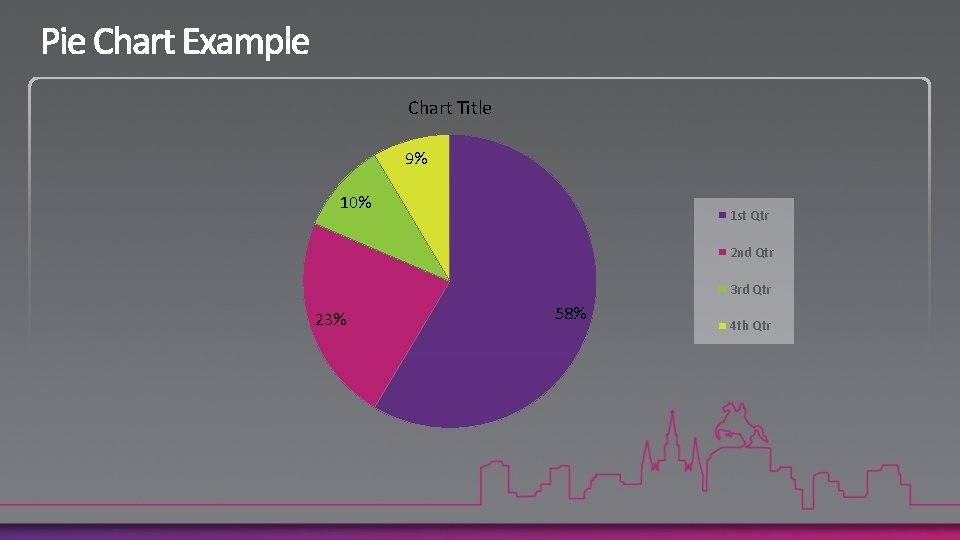 Pie Chart Example

Chart Title

9%

10%

23%

58%

1st Qtr
2nd Qtr
3rd Qtr
4th Qtr